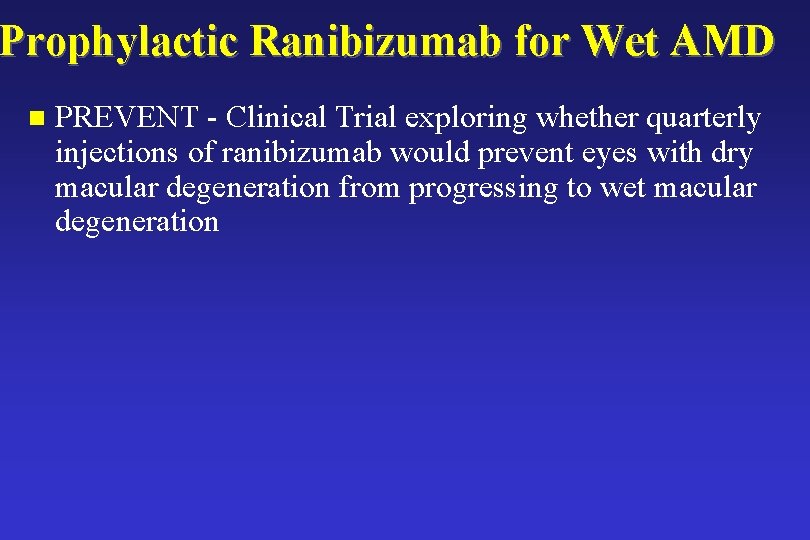 Prophylactic Ranibizumab for Wet AMD

PREVENT - Clinical Trial exploring whether quarterly injections of ranibizumab would prevent eyes with dry macular degeneration from progressing to wet macular degeneration